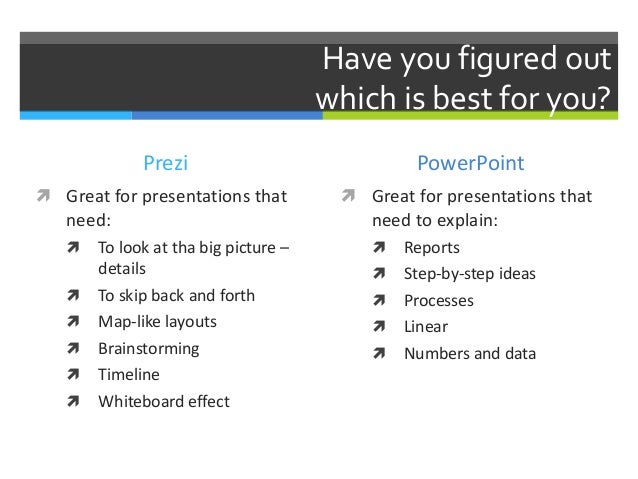 Have you figured out which is best for you?

Prezi

Great for presentations that need:

To look at tha big picture – details

To skip back and forth

Map-like layouts

Brainstorming

Timeline

Whiteboard effect

PowerPoint

Great for presentations that need to explain:

Reports

Step-by-step ideas

Processes

Linear

Numbers and data